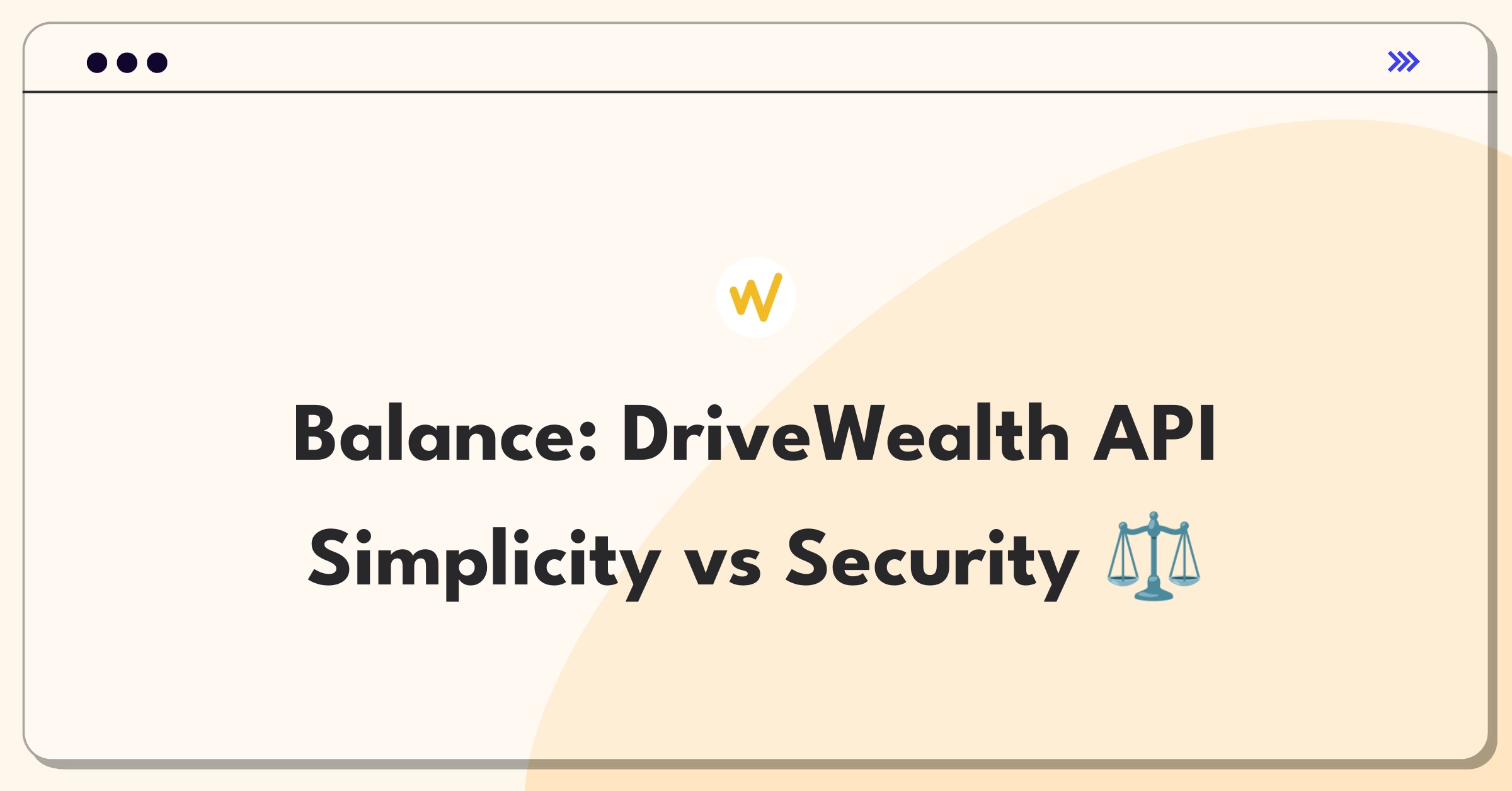 Balance: DriveWealth API Simplicity vs Security ⚖️